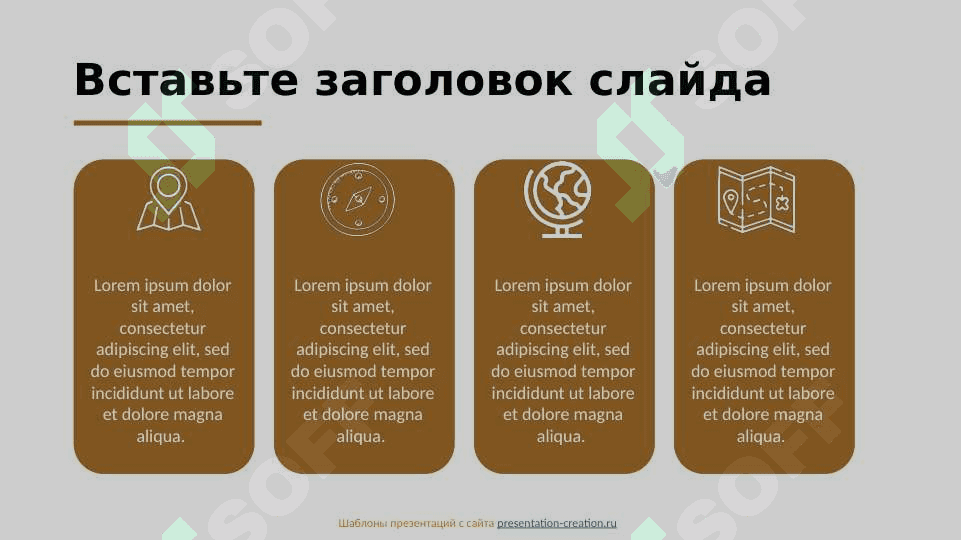 Вставьте заголовок слайда

Lorem ipsum dolor sit amet, consectetur adipiscing elit, sed do eiusmod tempor incididunt ut labore et dolore magna aliqua.

Lorem ipsum dolor sit amet, consectetur adipiscing elit, sed do eiusmod tempor incididunt ut labore et dolore magna aliqua.

Lorem ipsum dolor sit amet, consectetur adipiscing elit, sed do eiusmod tempor incididunt ut labore et dolore magna aliqua.

Lorem ipsum dolor sit amet, consectetur adipiscing elit, sed do eiusmod tempor incididunt ut labore et dolore magna aliqua.

Шаблоны презентаций с сайта presentation-creation.ru